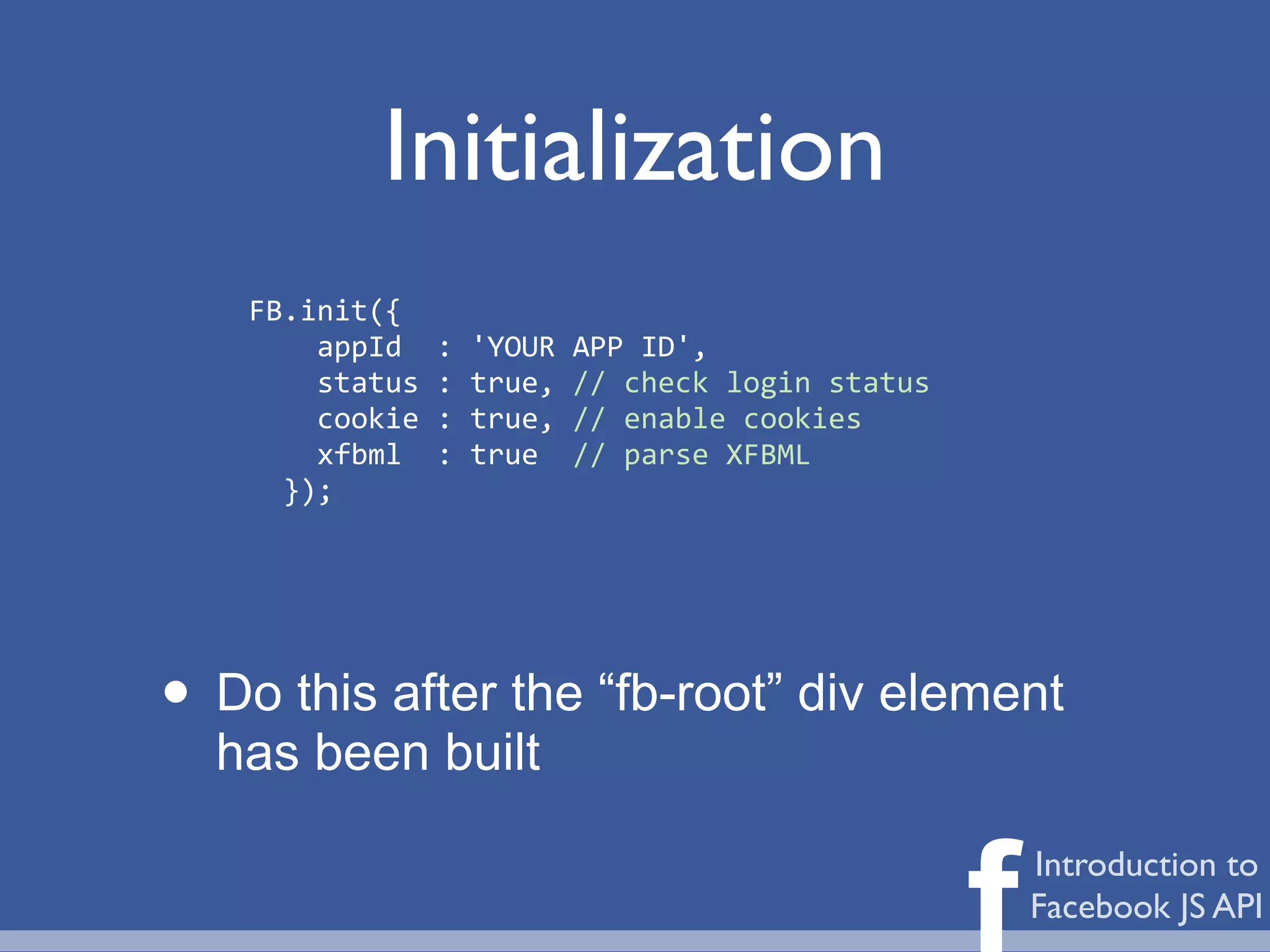 Initialization

FB.init({
    appId  : 'YOUR APP ID',
    status : true, // check login status
    cookie : true, // enable cookies
    xfbml  : true  // parse XFBML
  });

• Do this after the “fb-root” div element has been built

f Introduction to Facebook JS API